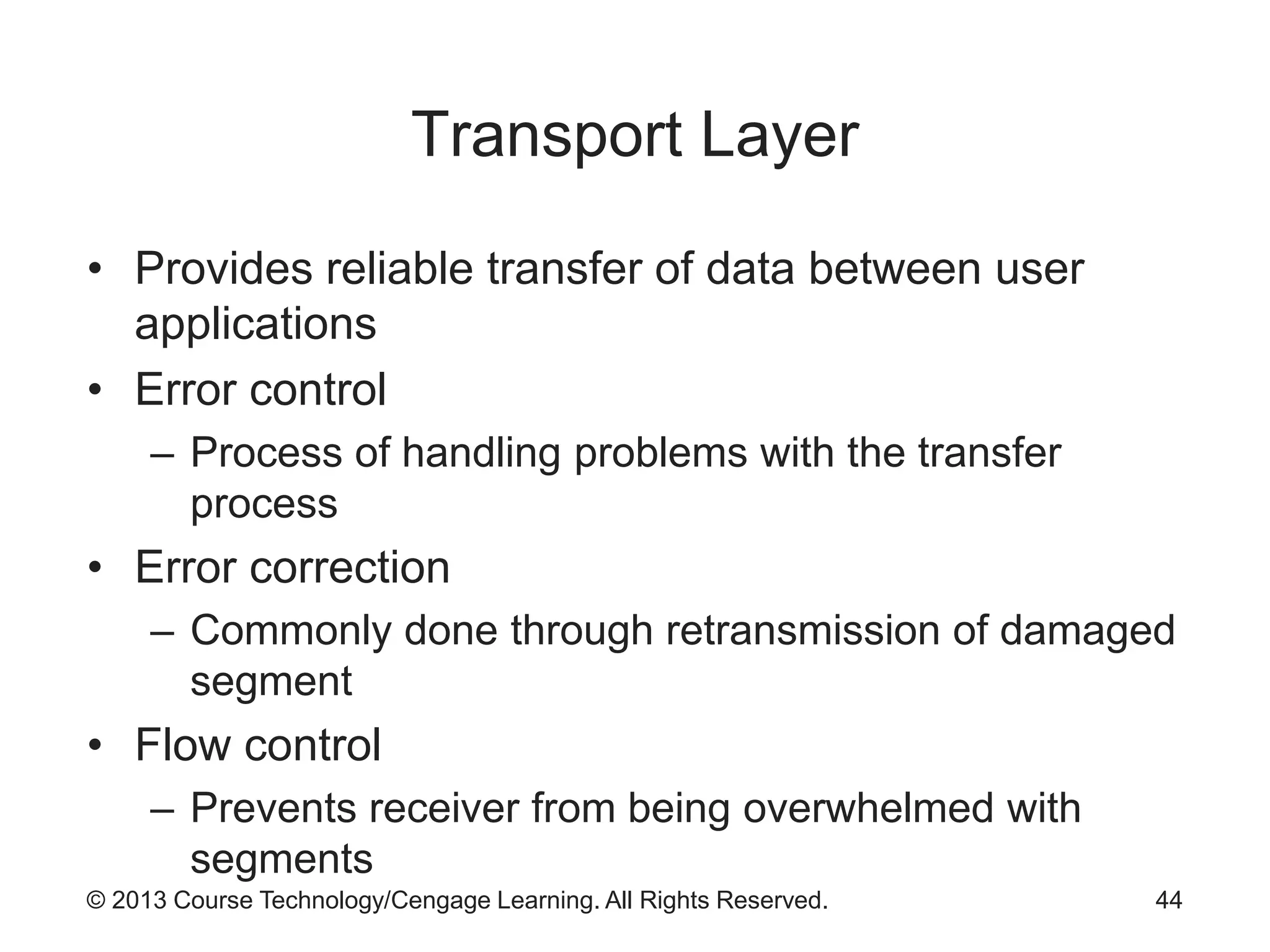 Transport Layer

• Provides reliable transfer of data between user applications
• Error control
– Process of handling problems with the transfer process
• Error correction
– Commonly done through retransmission of damaged segment
• Flow control
– Prevents receiver from being overwhelmed with segments

© 2013 Course Technology/Cengage Learning. All Rights Reserved.

44